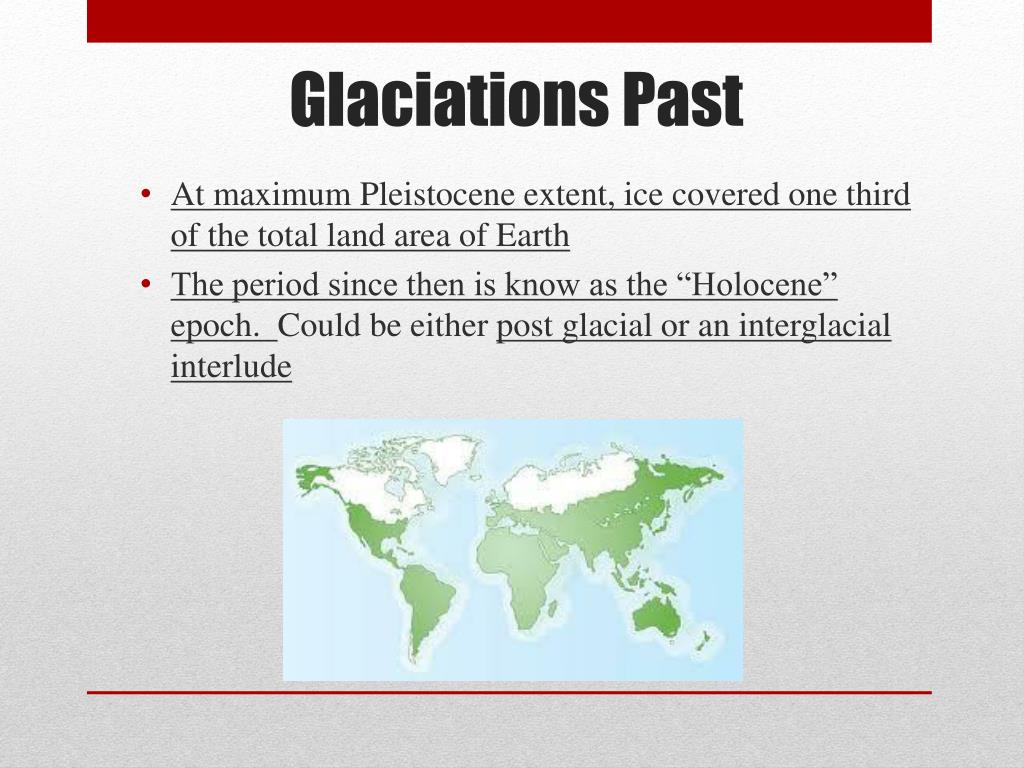 Glaciations Past

• At maximum Pleistocene extent, ice covered one third of the total land area of Earth

• The period since then is know as the “Holocene” epoch. Could be either post glacial or an interglacial interlude